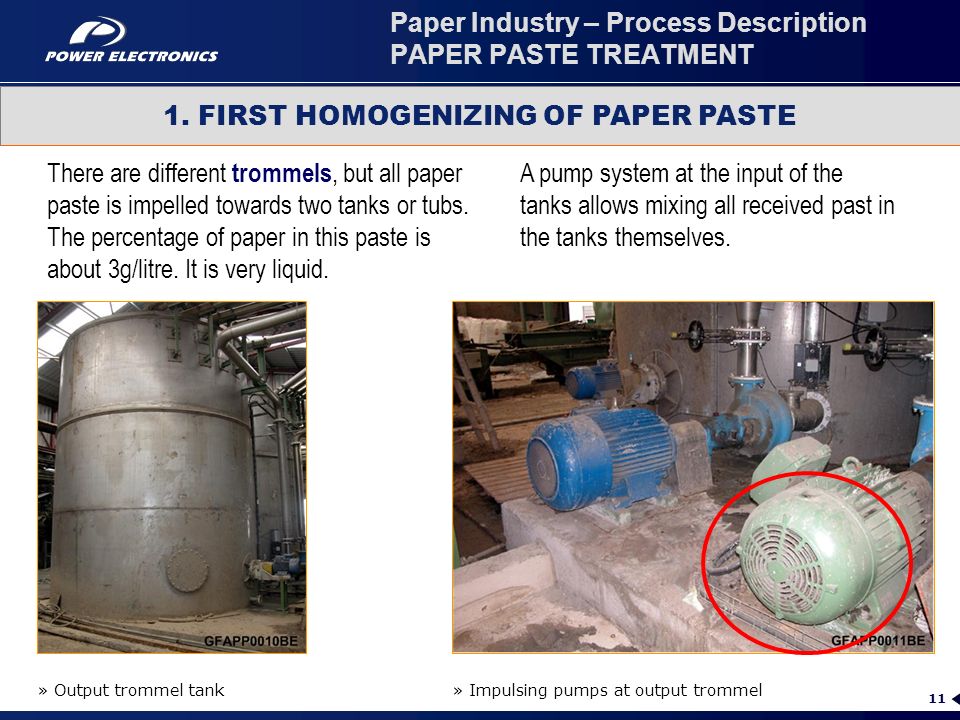 POWER ELECTRONICS

Paper Industry – Process Description
PAPER PASTE TREATMENT

1. FIRST HOMOGENIZING OF PAPER PASTE

There are different trommels, but all paper paste is impelled towards two tanks or tubs. The percentage of paper in this paste is about 3g/litre. It is very liquid.

A pump system at the input of the tanks allows mixing all received past in the tanks themselves.

GFAPP0010BE

GFAPP0011BE

» Output trommel tank

» Impulsing pumps at output trommel

11